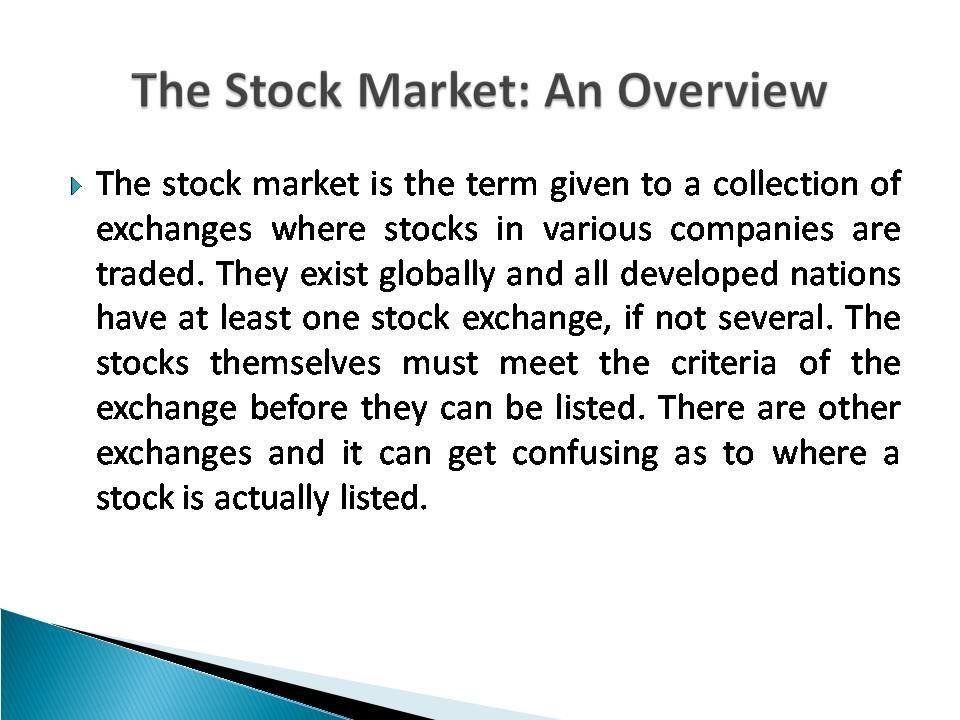 The Stock Market: An Overview

The stock market is the term given to a collection of exchanges where stocks in various companies are traded. They exist globally and all developed nations have at least one stock exchange, if not several. The stocks themselves must meet the criteria of the exchange before they can be listed. There are other exchanges and it can get confusing as to where a stock is actually listed.